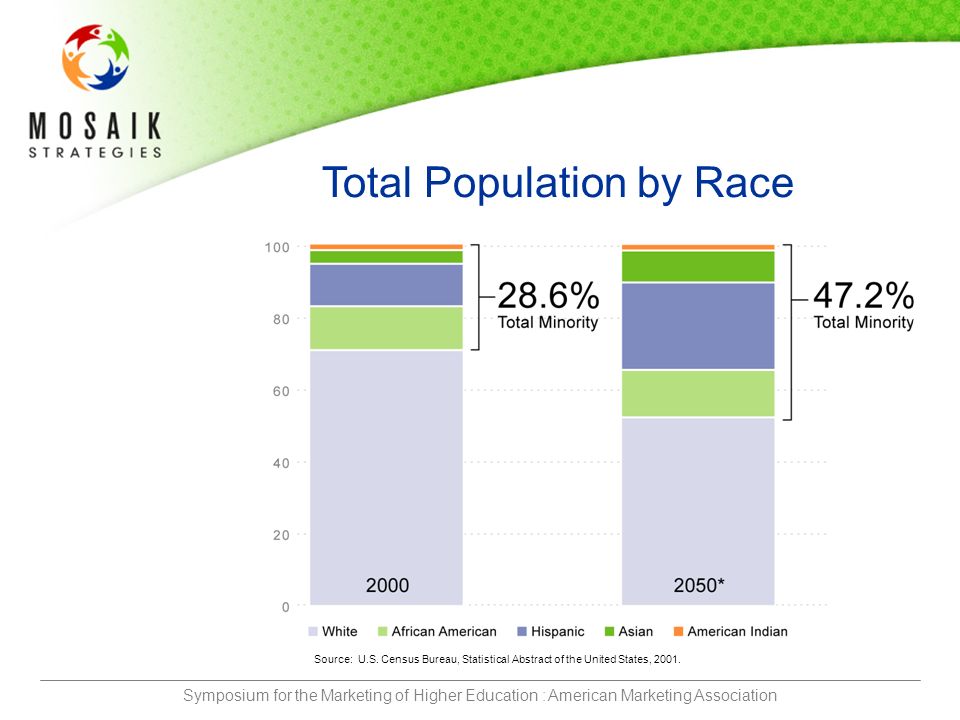 MOSAIK
STRATEGIES

Total Population by Race

100
80
60
40
20
0

28.6%
Total Minority

47.2%
Total Minority

2000

2050*

White
African American
Hispanic
Asian
American Indian

Source: U.S. Census Bureau, Statistical Abstract of the United States, 2001.

Symposium for the Marketing of Higher Education : American Marketing Association